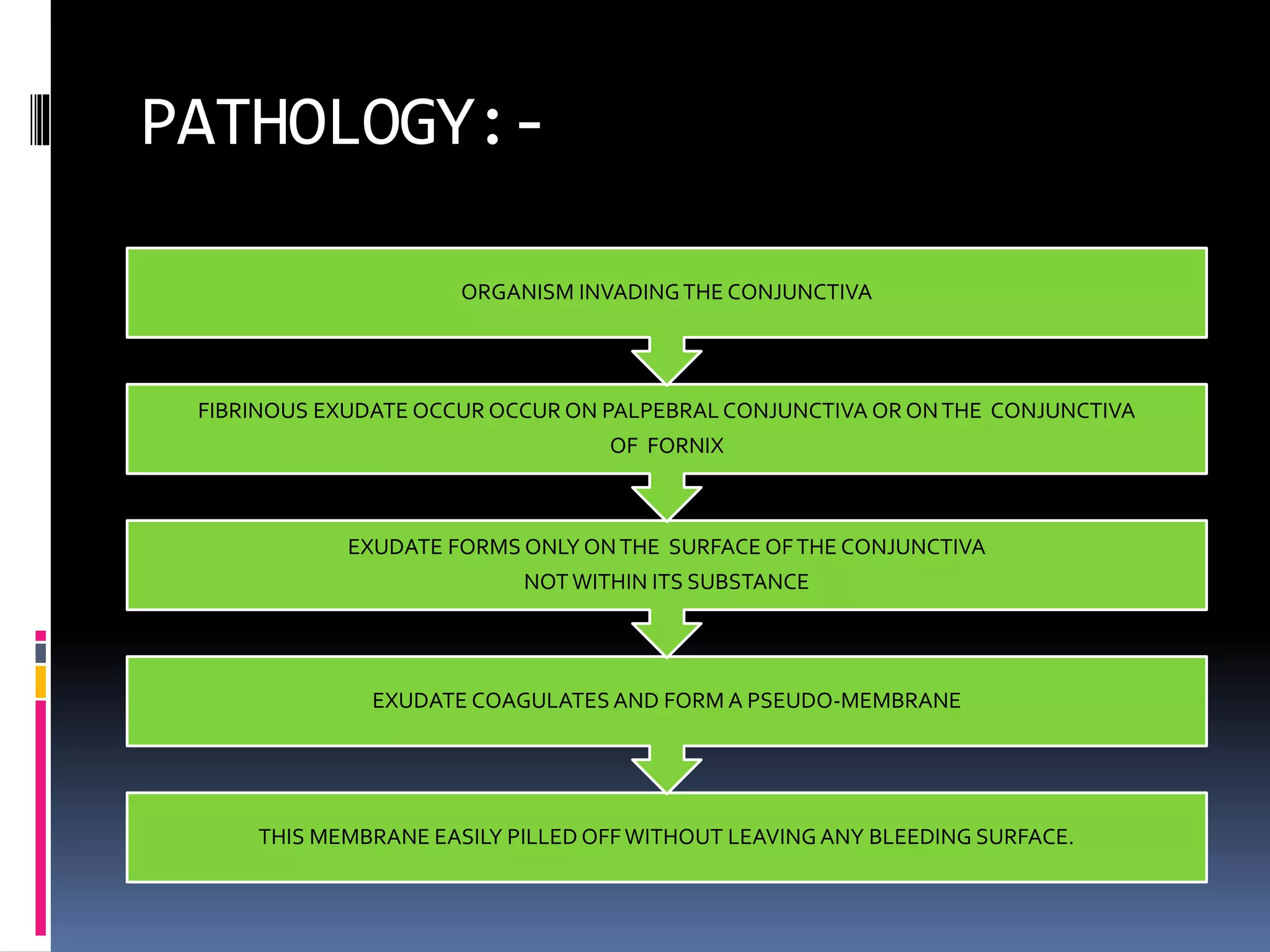 PATHOLOGY:-

ORGANISM INVADING THE CONJUNCTIVA

FIBRINOUS EXUDATE OCCUR OCCUR ON PALPEBRAL CONJUNCTIVA OR ON THE CONJUNCTIVA OF FORNIX

EXUDATE FORMS ONLY ON THE SURFACE OF THE CONJUNCTIVA NOT WITHIN ITS SUBSTANCE

EXUDATE COAGULATES AND FORM A PSEUDO-MEMBRANE

THIS MEMBRANE EASILY PILLED OFF WITHOUT LEAVING ANY BLEEDING SURFACE.